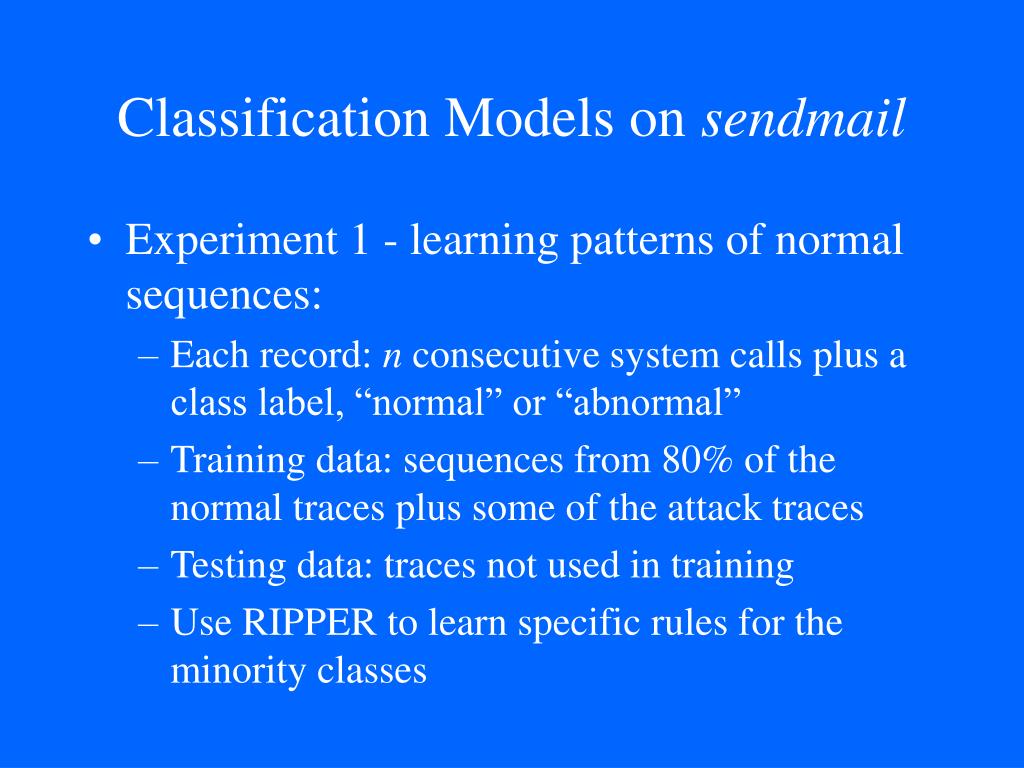 Classification Models on sendmail

• Experiment 1 - learning patterns of normal sequences:
– Each record: n consecutive system calls plus a class label, “normal” or “abnormal”
– Training data: sequences from 80% of the normal traces plus some of the attack traces
– Testing data: traces not used in training
– Use RIPPER to learn specific rules for the minority classes